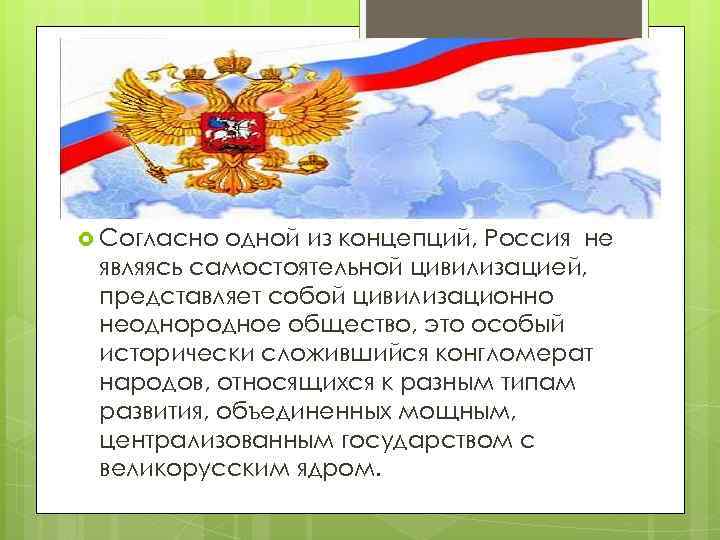 Согласно одной из концепций, Россия не являясь самостоятельной цивилизацией, представляет собой цивилизационно неоднородное общество, это особый исторически сложившийся конгломерат народов, относящихся к разным типам развития, объединенных мощным, централизованным государством с великорусским ядром.